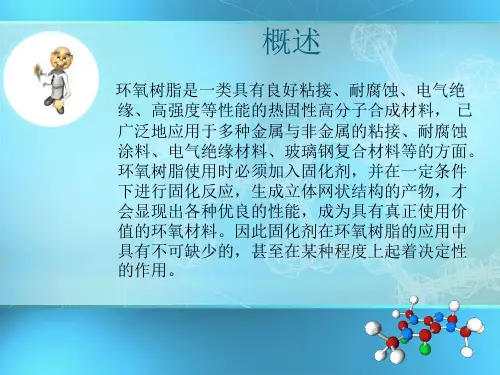 概述

环氧树脂是一类具有良好粘接、耐腐蚀、电气绝缘、高强度等性能的热固性高分子合成材料， 已广泛地应用于多种金属与非金属的粘接、耐腐蚀涂料、电气绝缘材料、玻璃钢复合材料等的方面。环氧树脂使用时必须加入固化剂，并在一定条件下进行固化反应，生成立体网状结构的产物，才会显现出各种优良的性能，成为具有真正使用价值的环氧材料。因此固化剂在环氧树脂的应用中具有不可缺少的，甚至在某种程度上起着决定性的作用。